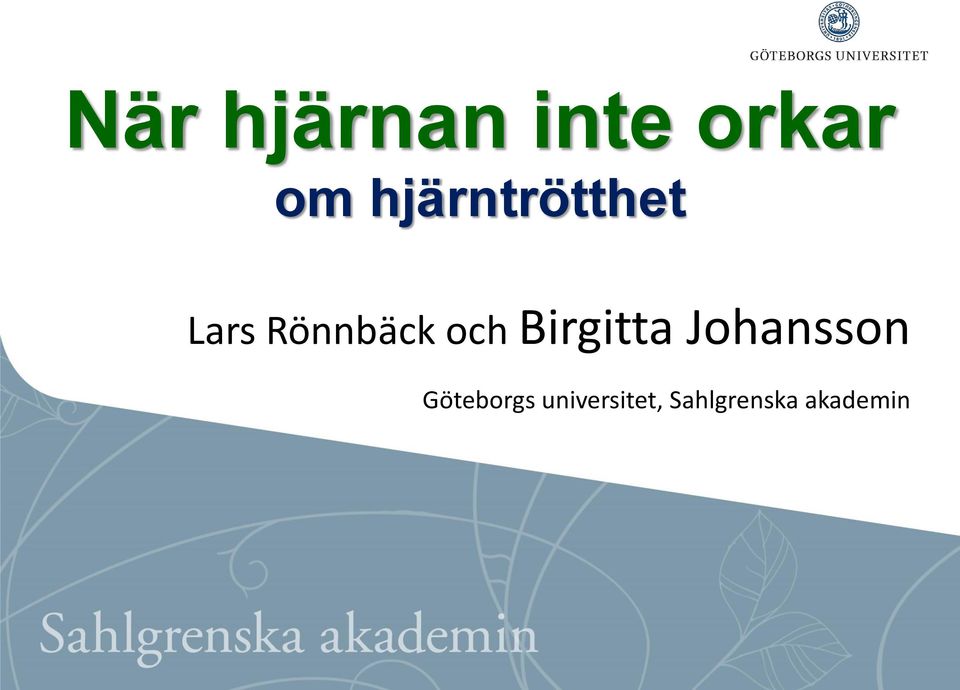 GÖTEBORGS UNIVERSITET

När hjärnan inte orkar
om hjärntrötthet

Lars Rönnbäck och Birgitta Johansson

Göteborgs universitet, Sahlgrenska akademin

Sahlgrenska akademin